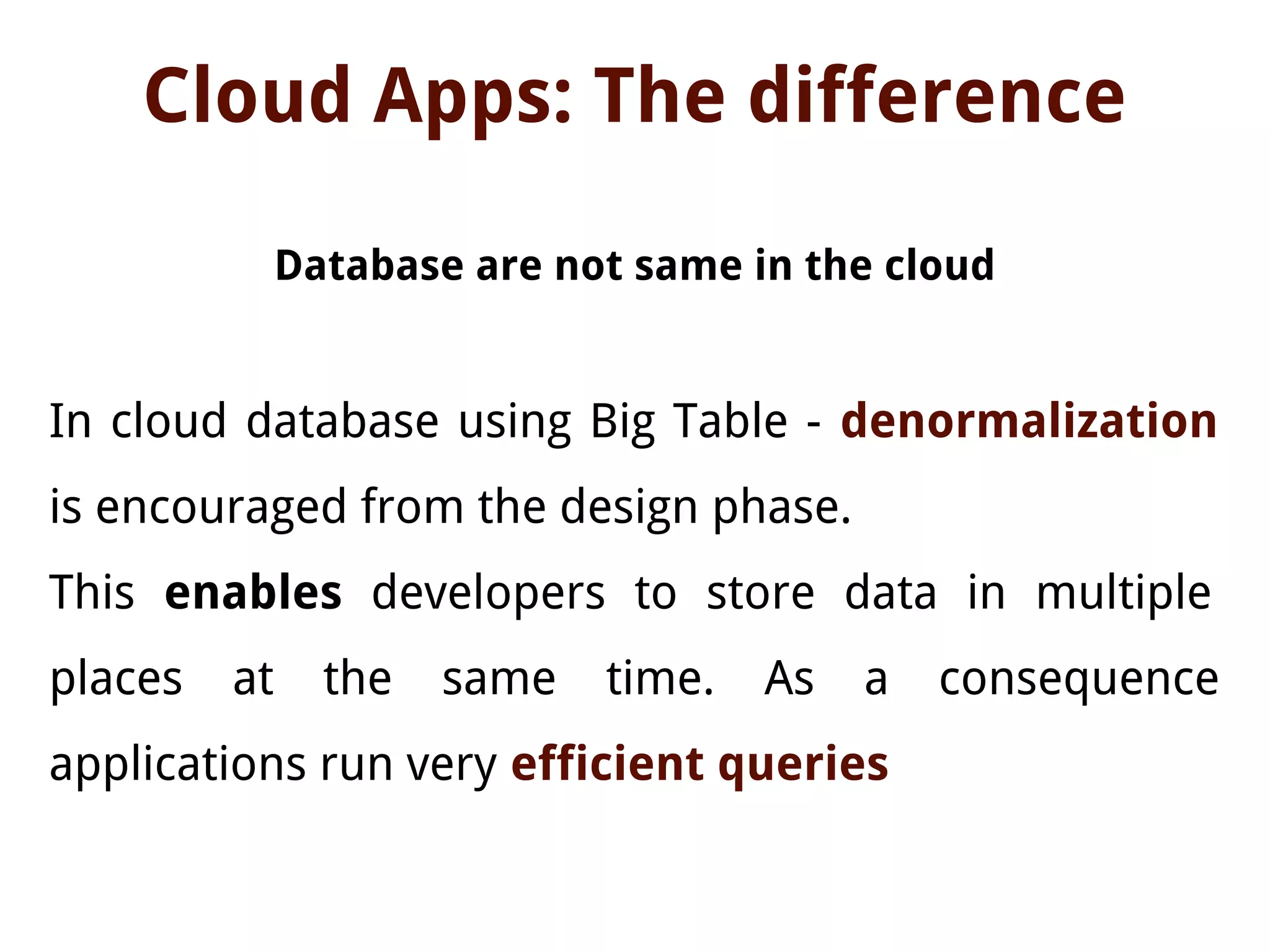 Cloud Apps: The difference

Database are not same in the cloud

In cloud database using Big Table - denormalization is encouraged from the design phase.
This enables developers to store data in multiple places at the same time. As a consequence applications run very efficient queries